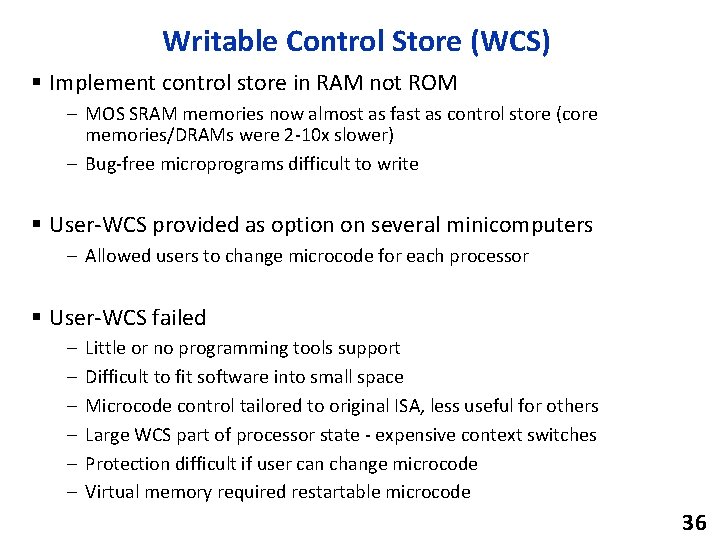 Writable Control Store (WCS)

▪ Implement control store in RAM not ROM
– MOS SRAM memories now almost as fast as control store (core memories/DRAMs were 2-10x slower)
– Bug-free microprograms difficult to write

▪ User-WCS provided as option on several minicomputers
– Allowed users to change microcode for each processor

▪ User-WCS failed
– Little or no programming tools support
– Difficult to fit software into small space
– Microcode control tailored to original ISA, less useful for others
– Large WCS part of processor state - expensive context switches
– Protection difficult if user can change microcode
– Virtual memory required restartable microcode

36